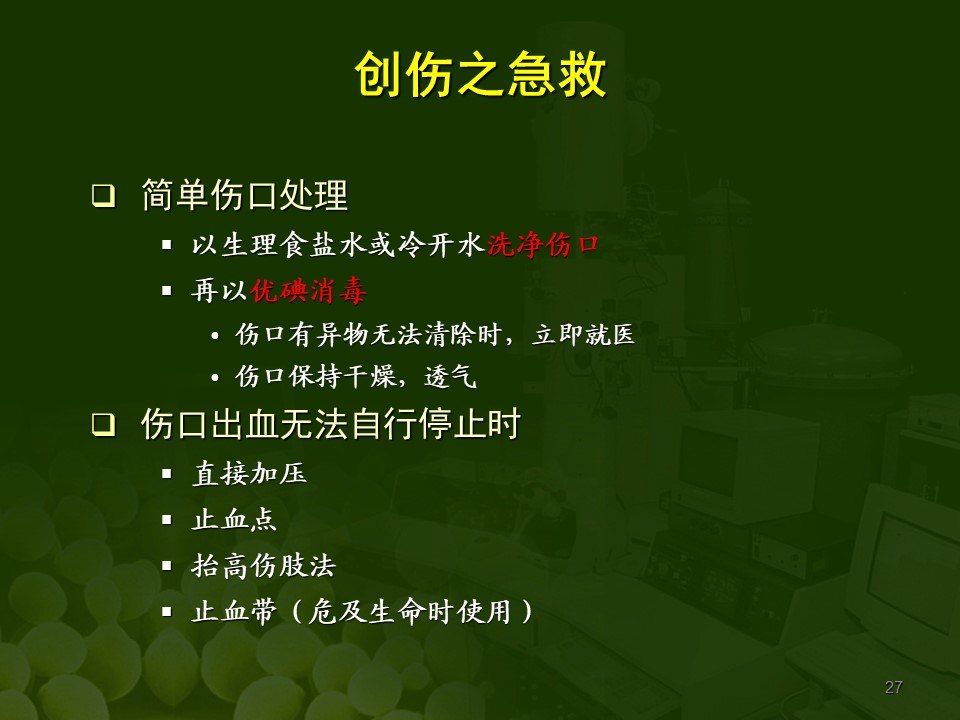 创伤之急救

❑ 简单伤口处理
▪ 以生理食盐水或冷开水洗净伤口
▪ 再以优碘消毒
• 伤口有异物无法清除时，立即就医
• 伤口保持干燥，透气

❑ 伤口出血无法自行停止时
▪ 直接加压
▪ 止血点
▪ 抬高伤肢法
▪ 止血带（危及生命时使用）

27